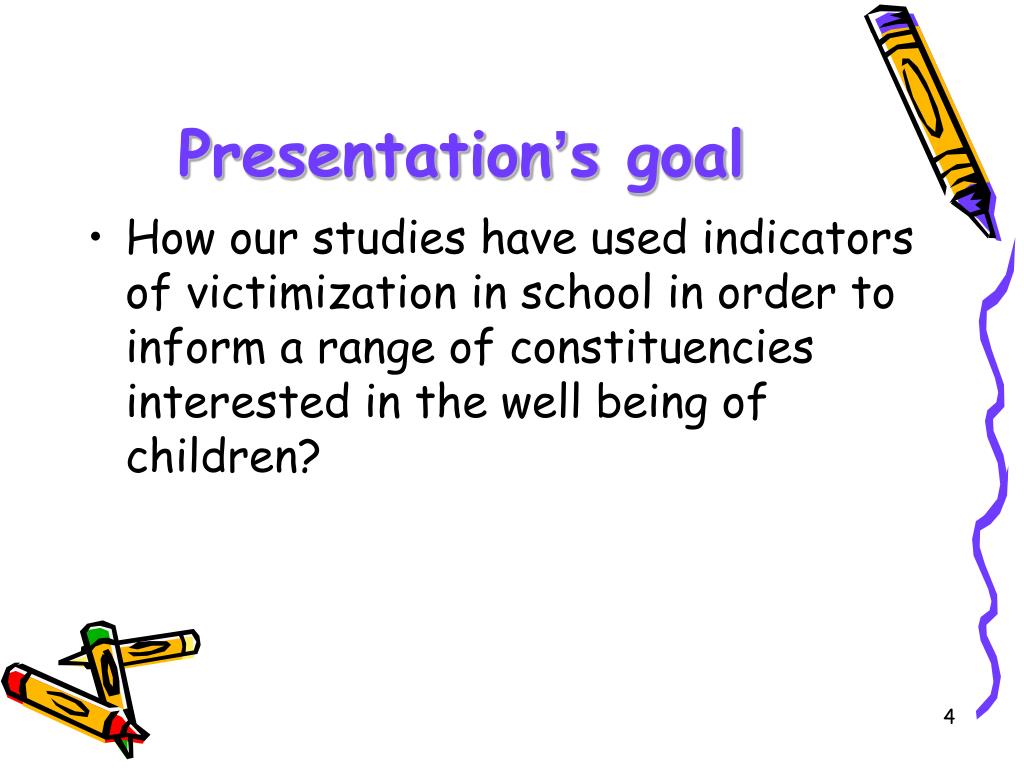 Presentation's goal

• How our studies have used indicators of victimization in school in order to inform a range of constituencies interested in the well being of children?

4